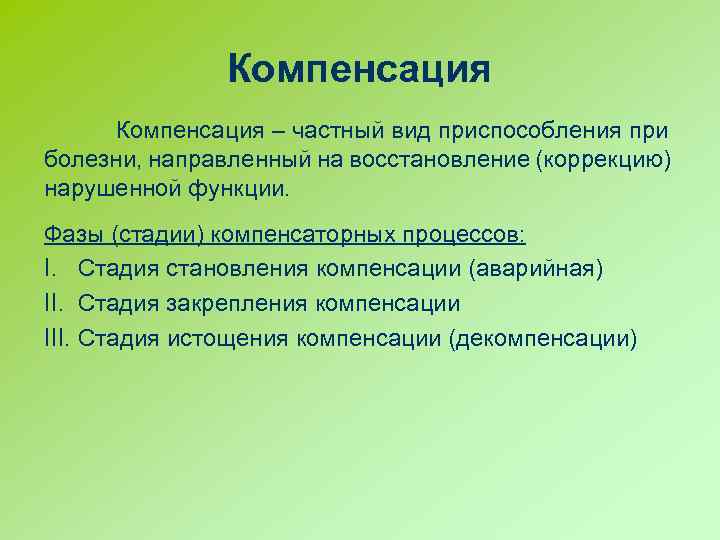 Компенсация

Компенсация – частный вид приспособления при болезни, направленный на восстановление (коррекцию) нарушенной функции.

Фазы (стадии) компенсаторных процессов:
I. Стадия становления компенсации (аварийная)
II. Стадия закрепления компенсации
III. Стадия истощения компенсации (декомпенсации)